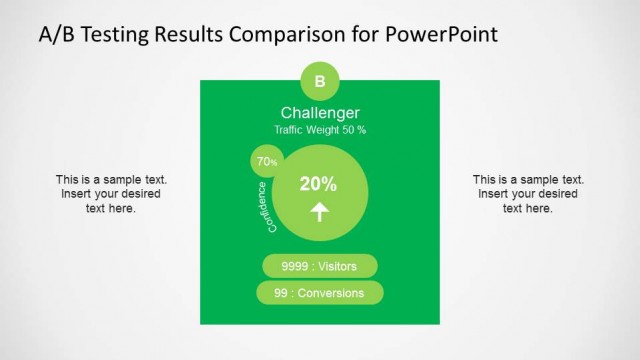 A/B Testing Results Comparison for PowerPoint

This is a sample text. Insert your desired text here.

B

Challenger

Traffic Weight 50 %

70%

Confidence

20%

9999 : Visitors

99 : Conversions

This is a sample text. Insert your desired text here.